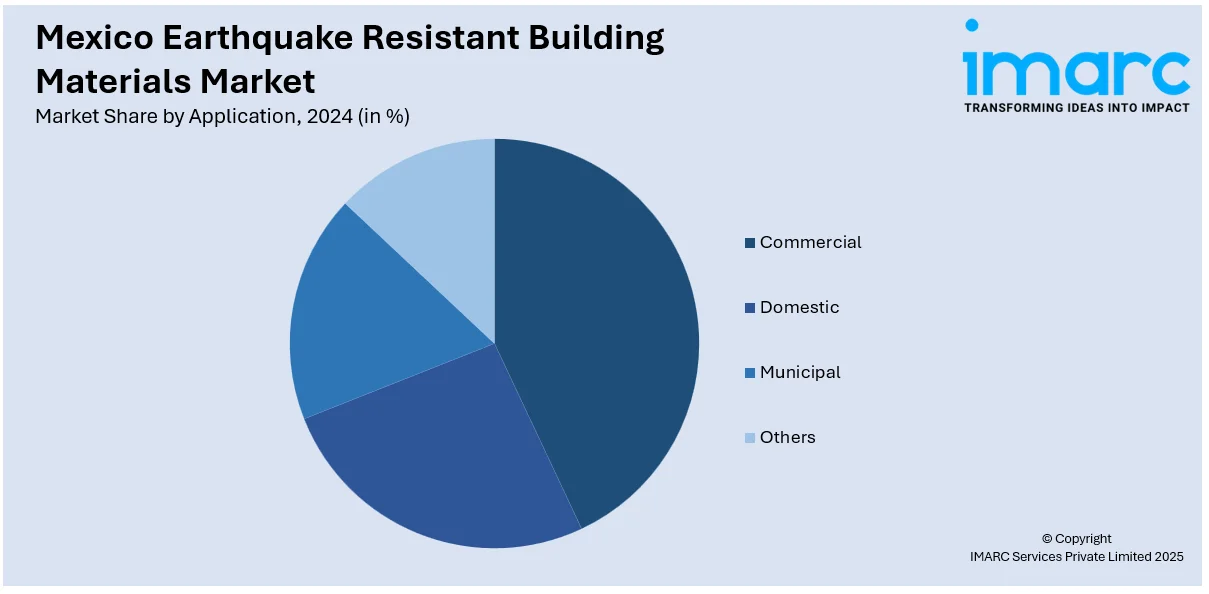 Mexico Earthquake Resistant Building Materials Market
Market Share by Application, 2024 (in %)

imarc
TRANSFORMING IDEAS INTO IMPACT

Commercial
Domestic
Municipal
Others

© Copyright
IMARC Services Private Limited 2025